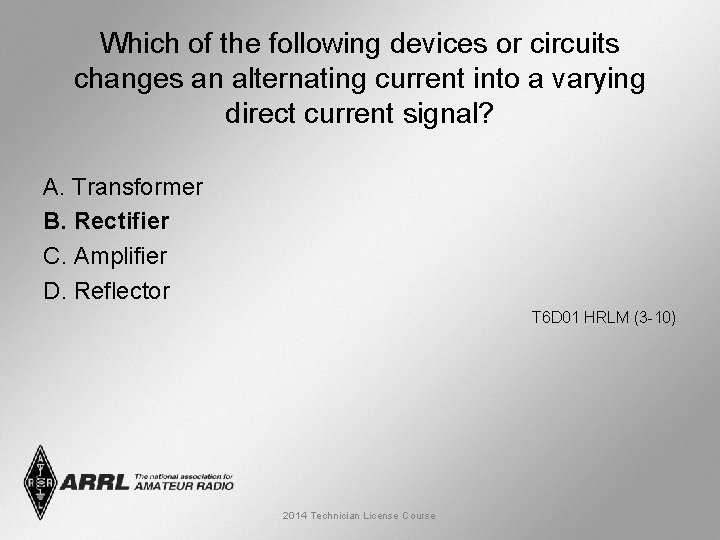 Which of the following devices or circuits changes an alternating current into a varying direct current signal?

A. Transformer
B. Rectifier
C. Amplifier
D. Reflector

T6D01 HRLM (3-10)

ARRL The national association for AMATEUR RADIO

2014 Technician License Course